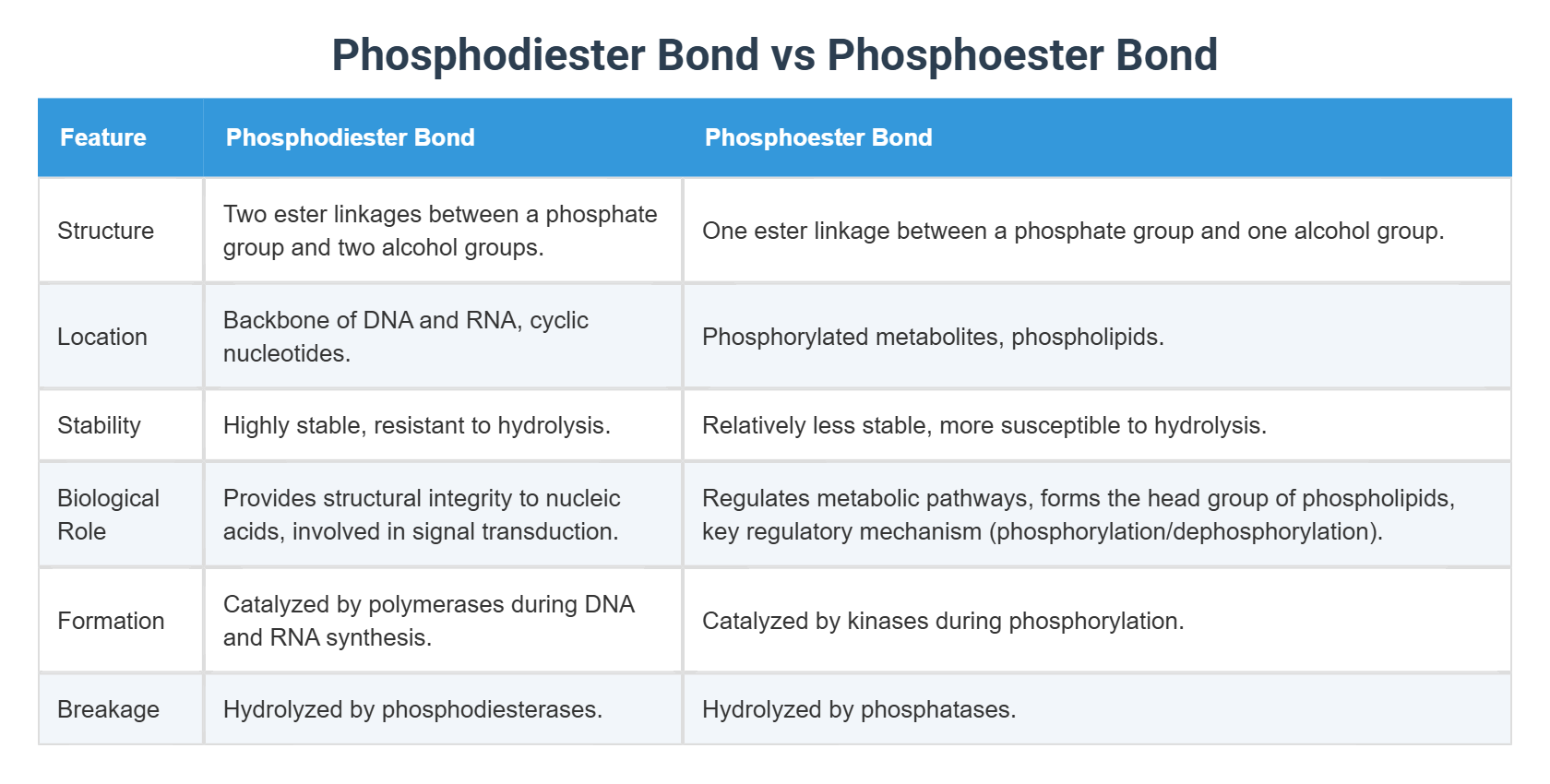 Phosphodiester Bond vs Phosphoester Bond

| Feature | Phosphodiester Bond | Phosphoester Bond |
|---|---|---|
| Structure | Two ester linkages between a phosphate group and two alcohol groups. | One ester linkage between a phosphate group and one alcohol group. |
| Location | Backbone of DNA and RNA, cyclic nucleotides. | Phosphorylated metabolites, phospholipids. |
| Stability | Highly stable, resistant to hydrolysis. | Relatively less stable, more susceptible to hydrolysis. |
| Biological Role | Provides structural integrity to nucleic acids, involved in signal transduction. | Regulates metabolic pathways, forms the head group of phospholipids, key regulatory mechanism (phosphorylation/dephosphorylation). |
| Formation | Catalyzed by polymerases during DNA and RNA synthesis. | Catalyzed by kinases during phosphorylation. |
| Breakage | Hydrolyzed by phosphodiesterases. | Hydrolyzed by phosphatases. |